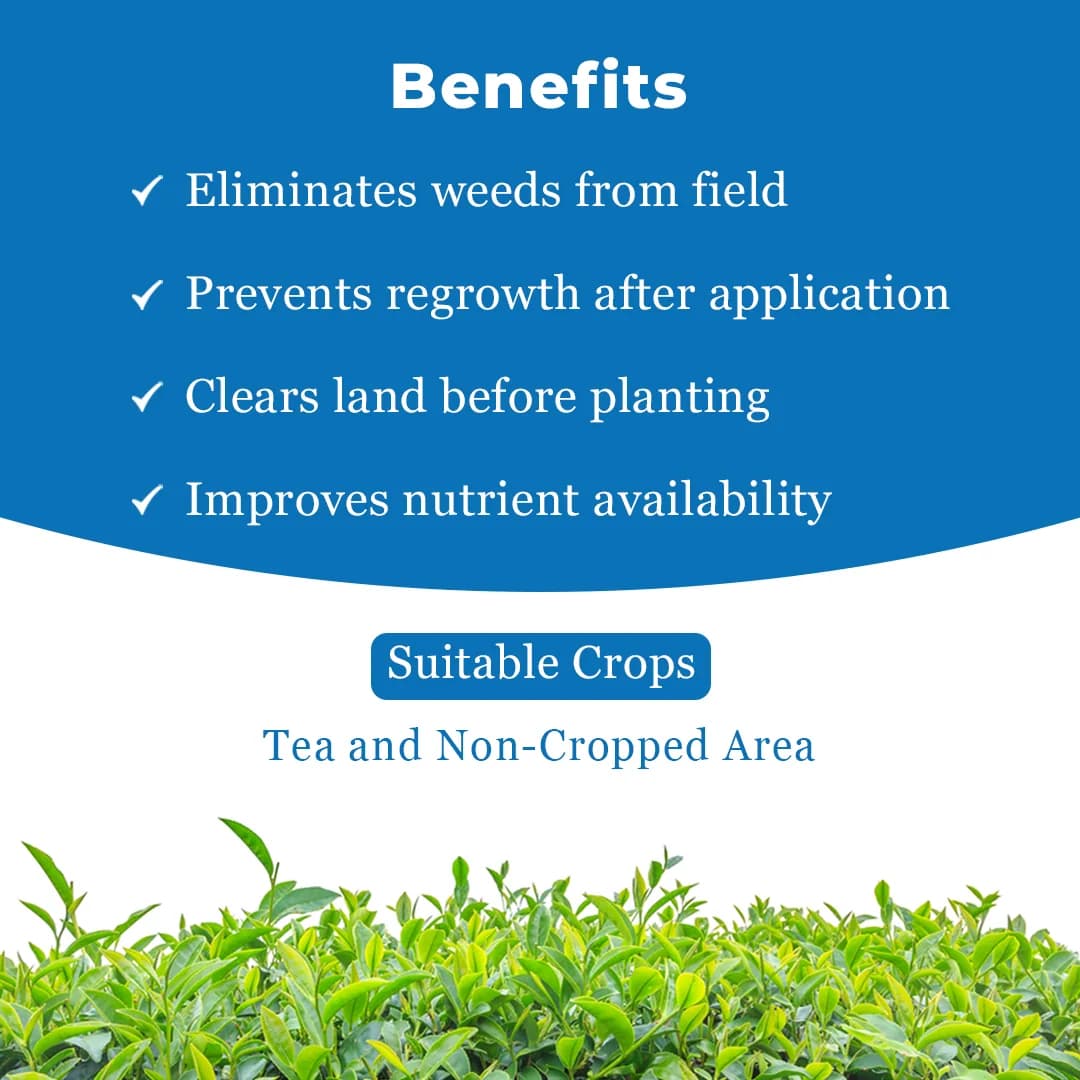 Benefits

✓ Eliminates weeds from field

✓ Prevents regrowth after application

✓ Clears land before planting

✓ Improves nutrient availability

Suitable Crops

Tea and Non-Cropped Area